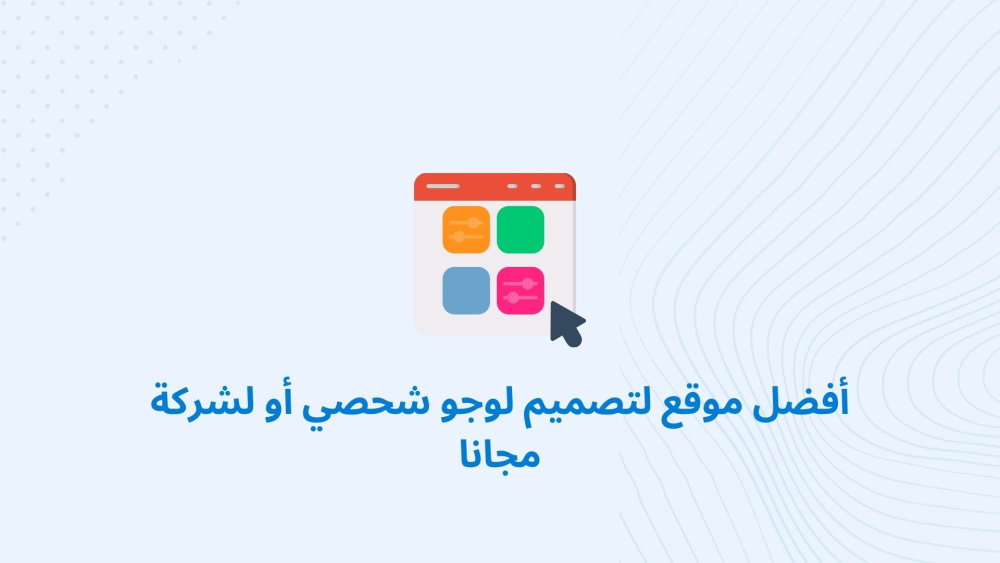 أفضل موقع لتصميم لوجو شخصي أو لشركة مجانا